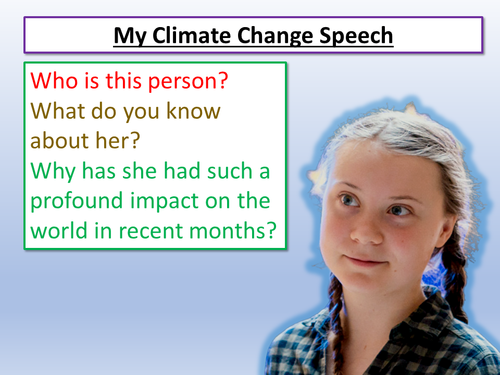 My Climate Change Speech

Who is this person?
What do you know about her?
Why has she had such a profound impact on the world in recent months?